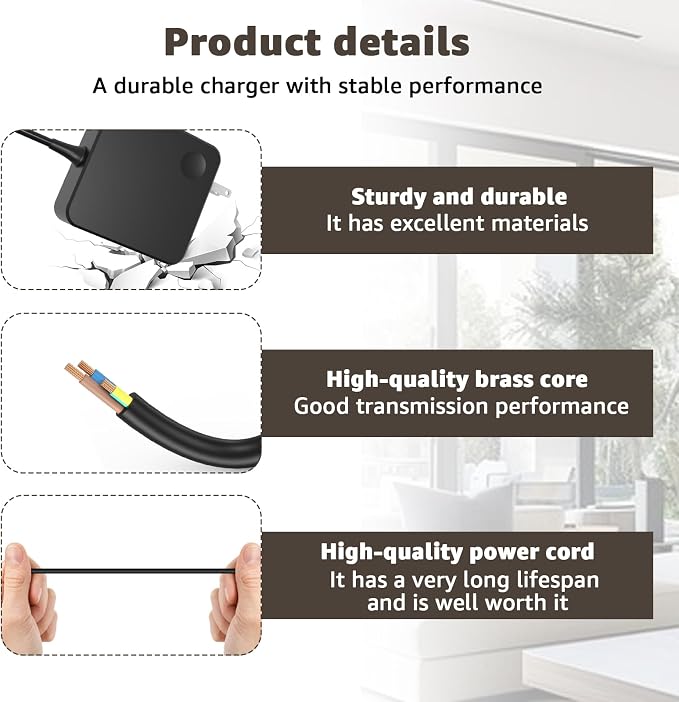 Product details
A durable charger with stable performance

Sturdy and durable
It has excellent materials

High-quality brass core
Good transmission performance

High-quality power cord
It has a very long lifespan and is well worth it